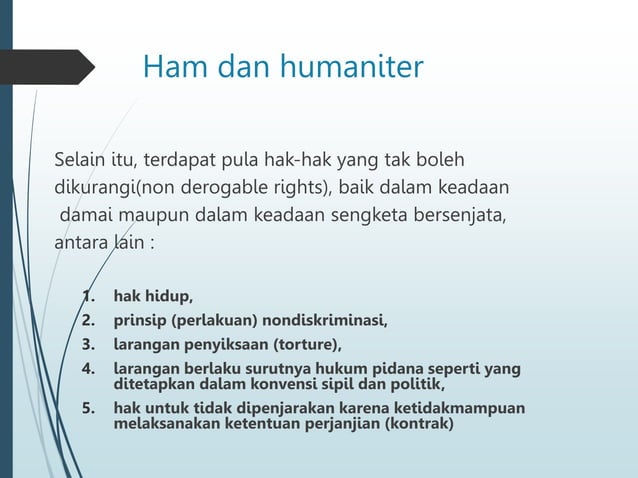 Ham dan humaniter

Selain itu, terdapat pula hak-hak yang tak boleh dikurangi(non derogable rights), baik dalam keadaan damai maupun dalam keadaan sengketa bersenjata, antara lain :

1. hak hidup,
2. prinsip (perlakuan) nondiskriminasi,
3. larangan penyiksaan (torture),
4. larangan berlaku surutnya hukum pidana seperti yang ditetapkan dalam konvensi sipil dan politik,
5. hak untuk tidak dipenjarakan karena ketidakmampuan melaksanakan ketentuan perjanjian (kontrak)